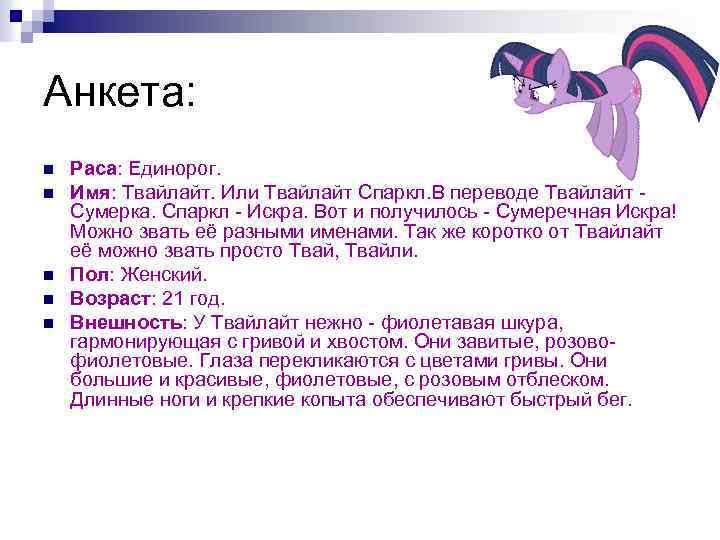 Анкета:

Раса: Единорог.

Имя: Твайлайт. Или Твайлайт Спаркл.В переводе Твайлайт - Сумерка. Спаркл - Искра. Вот и получилось - Сумеречная Искра! Можно звать её разными именами. Так же коротко от Твайлайт её можно звать просто Твай, Твайли.

Пол: Женский.

Возраст: 21 год.

Внешность: У Твайлайт нежно - фиолетавая шкура, гармонирующая с гривой и хвостом. Они завитые, розово-фиолетовые. Глаза перекликаются с цветами гривы. Они большие и красивые, фиолетовые, с розовым отблеском. Длинные ноги и крепкие копыта обеспечивают быстрый бег.